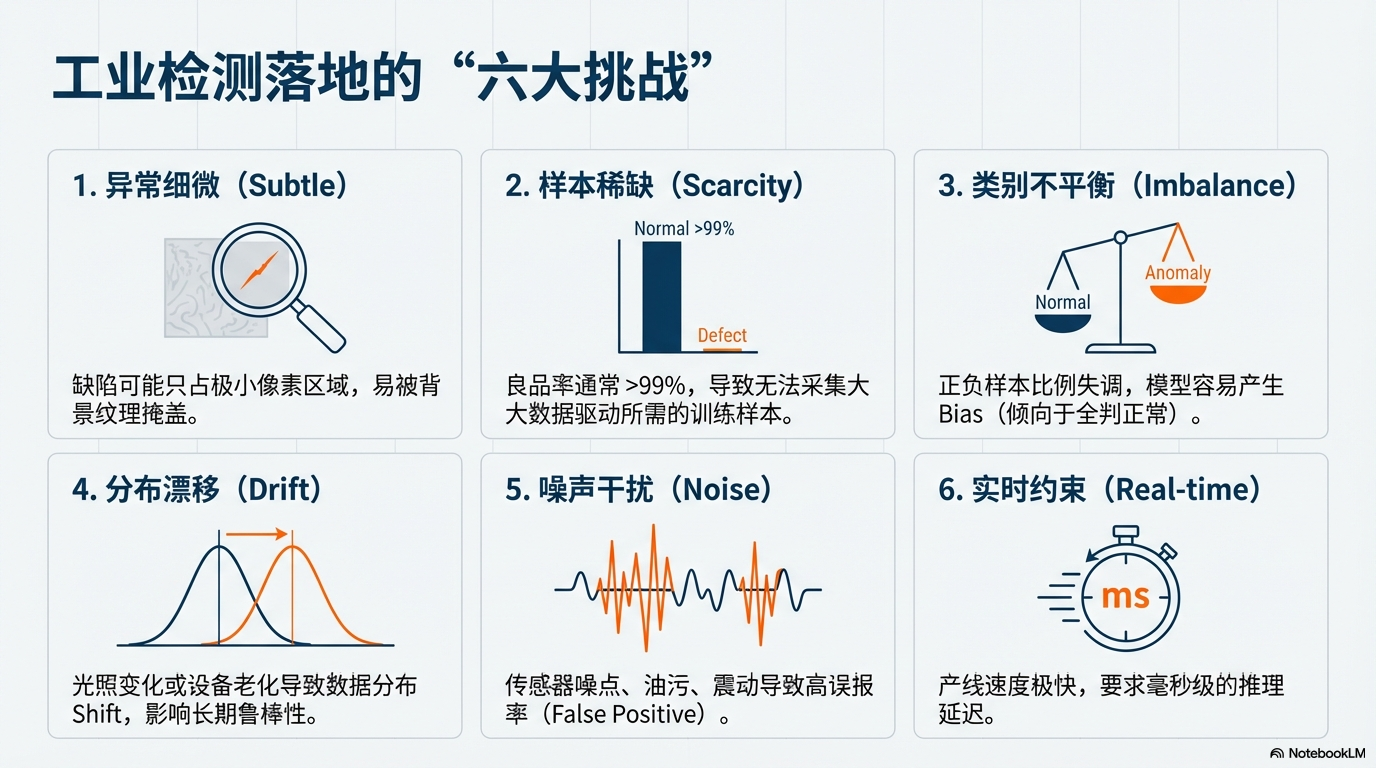 工业检测落地的“六大挑战”

1. 异常细微（Subtle）

缺陷可能只占极小像素区域，易被背景纹理掩盖。

2. 样本稀缺（Scarcity）

Normal >99%

Defect

良品率通常 >99%，导致无法采集大大数据驱动所需的训练样本。

3. 类别不平衡（Imbalance）

Normal

Anomaly

正负样本比例失调，模型容易产生 Bias（倾向于全判正常）。

4. 分布漂移（Drift）

光照变化或设备老化导致数据分布 Shift，影响长期鲁棒性。

5. 噪声干扰（Noise）

传感器噪点、油污、震动导致高误报率（False Positive）。

6. 实时约束（Real-time）

ms

产线速度极快，要求毫秒级的推理延迟。

NotebookLM